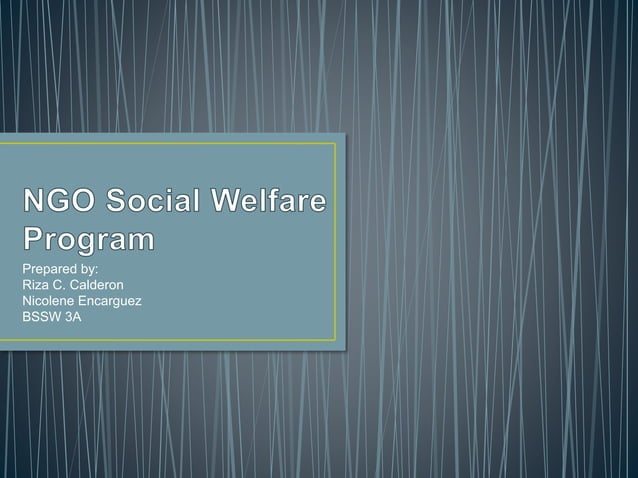 NGO Social Welfare Program

Prepared by:
Riza C. Calderon
Nicolene Encarguez
BSSW 3A